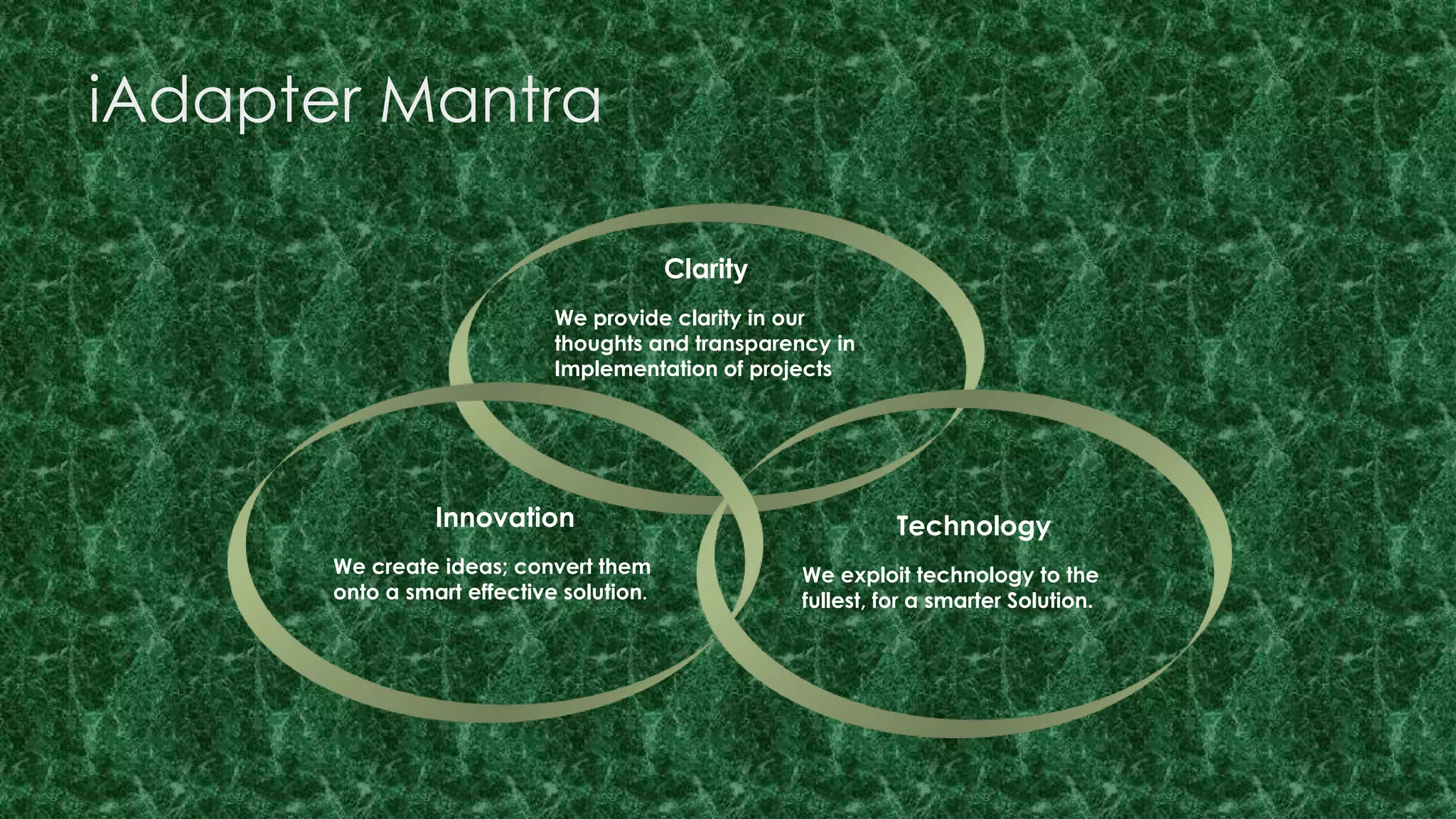 iAdapter Mantra

Clarity

We provide clarity in our thoughts and transparency in Implementation of projects

Innovation

We create ideas; convert them onto a smart effective solution.

Technology

We exploit technology to the fullest, for a smarter Solution.